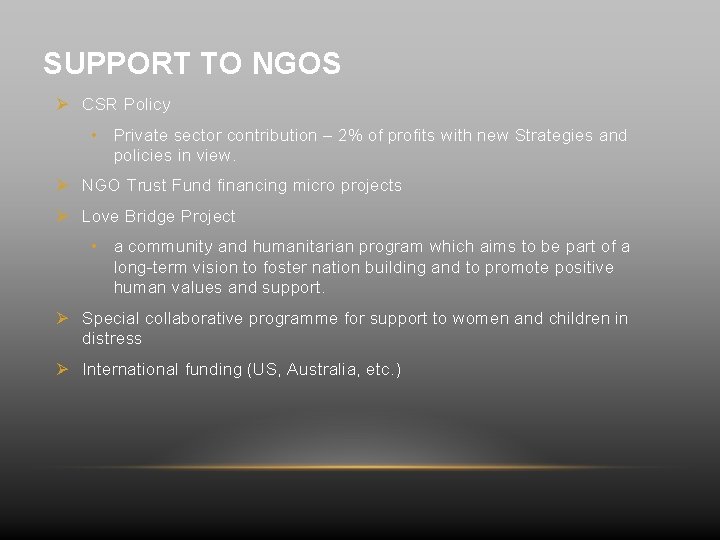 SUPPORT TO NGOS

➢ CSR Policy

• Private sector contribution – 2% of profits with new Strategies and policies in view.

➢ NGO Trust Fund financing micro projects

➢ Love Bridge Project

• a community and humanitarian program which aims to be part of a long-term vision to foster nation building and to promote positive human values and support.

➢ Special collaborative programme for support to women and children in distress

➢ International funding (US, Australia, etc.)